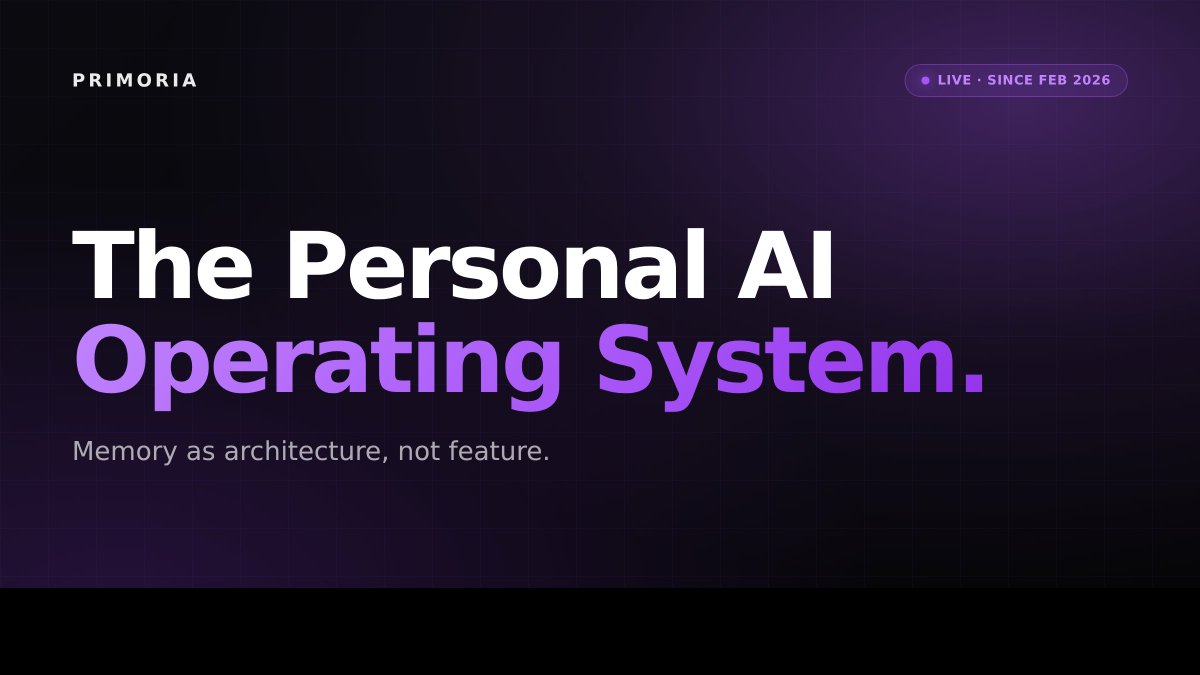 PRIMORIA

LIVE · SINCE FEB 2026

The Personal AI
Operating System.

Memory as architecture, not feature.